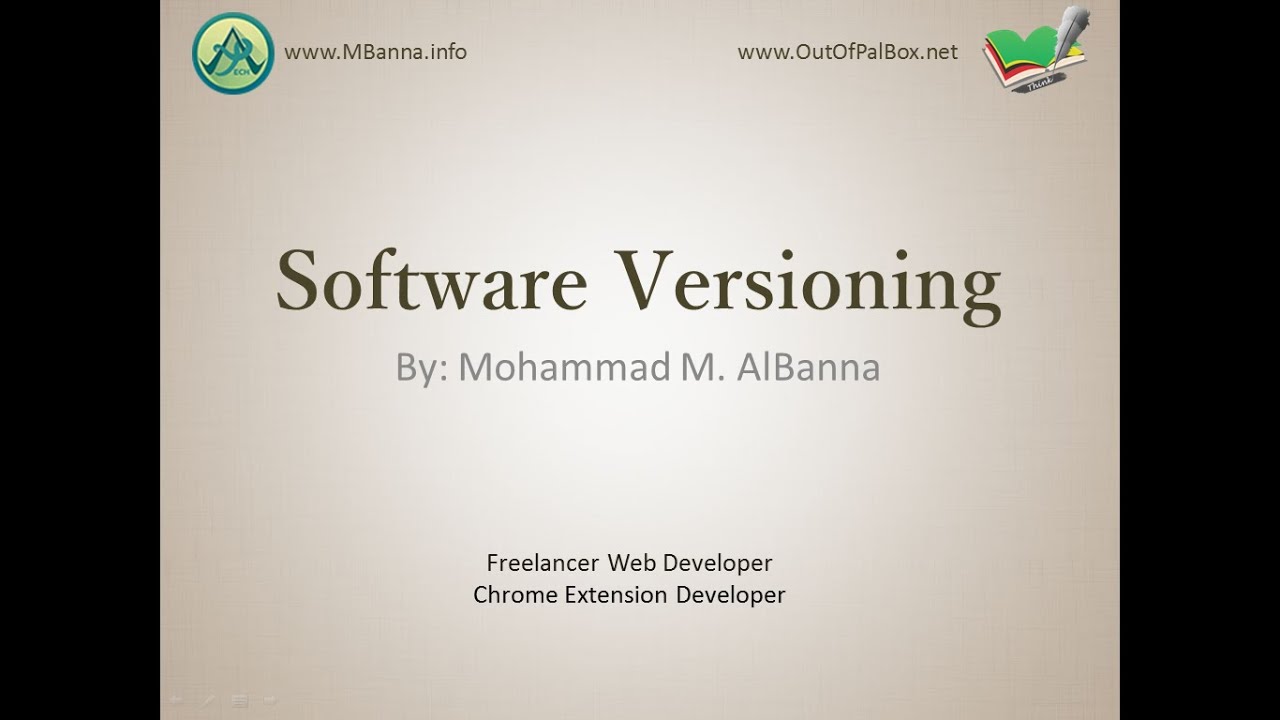 www.MBanna.info

www.OutOfPalBox.net

Think

Software Versioning

By: Mohammad M. AlBanna

Freelancer Web Developer
Chrome Extension Developer